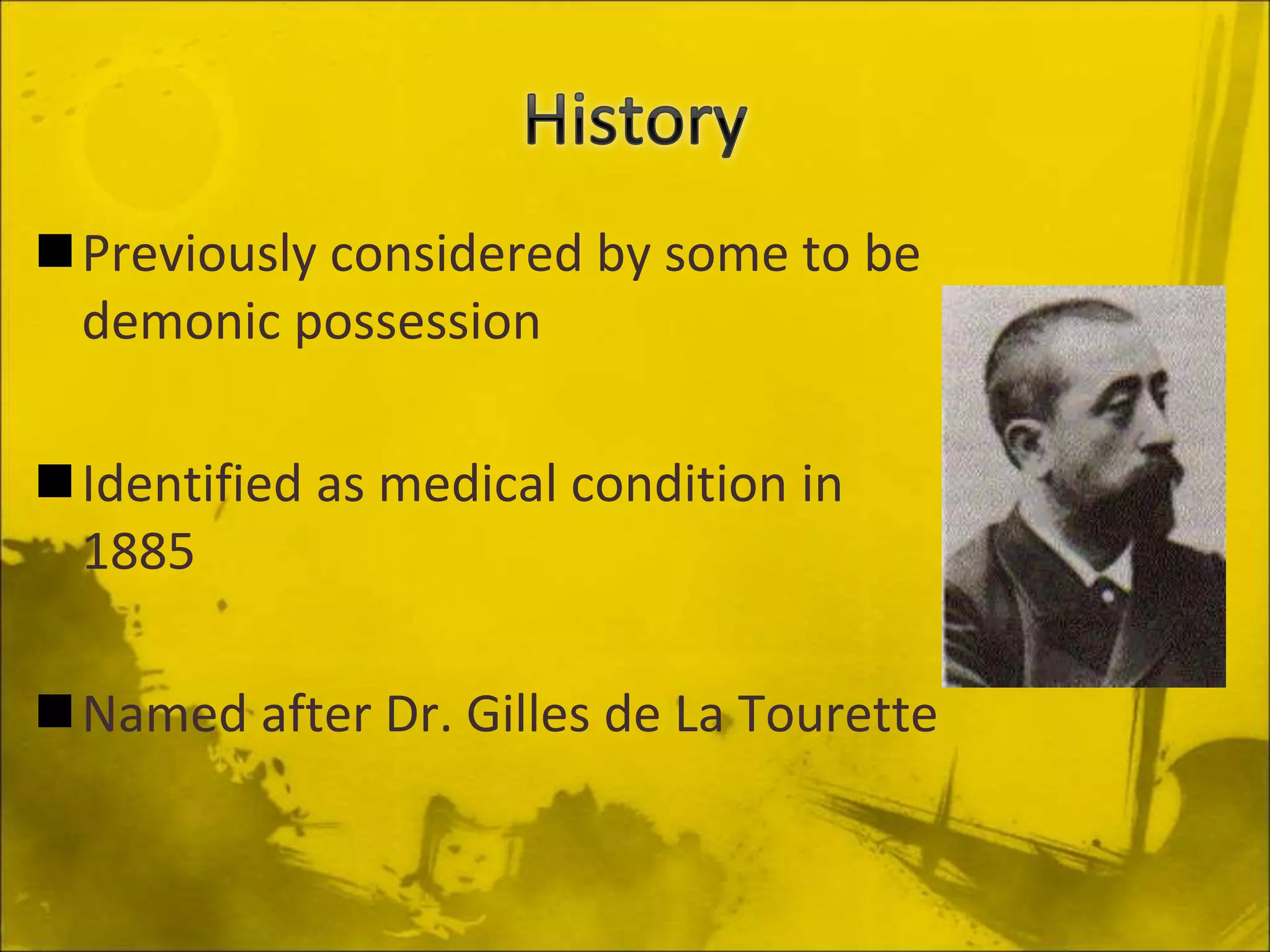 History

■ Previously considered by some to be demonic possession

■ Identified as medical condition in 1885

■ Named after Dr. Gilles de La Tourette